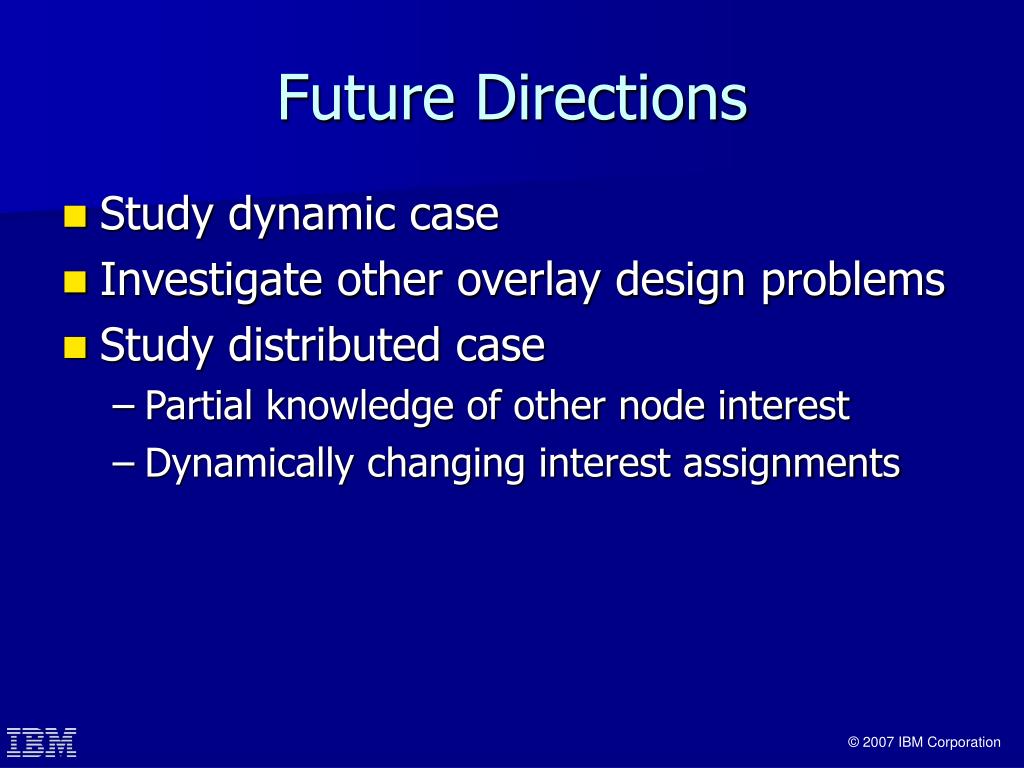 Future Directions

Study dynamic case

Investigate other overlay design problems

Study distributed case

– Partial knowledge of other node interest

– Dynamically changing interest assignments

IBM

© 2007 IBM Corporation